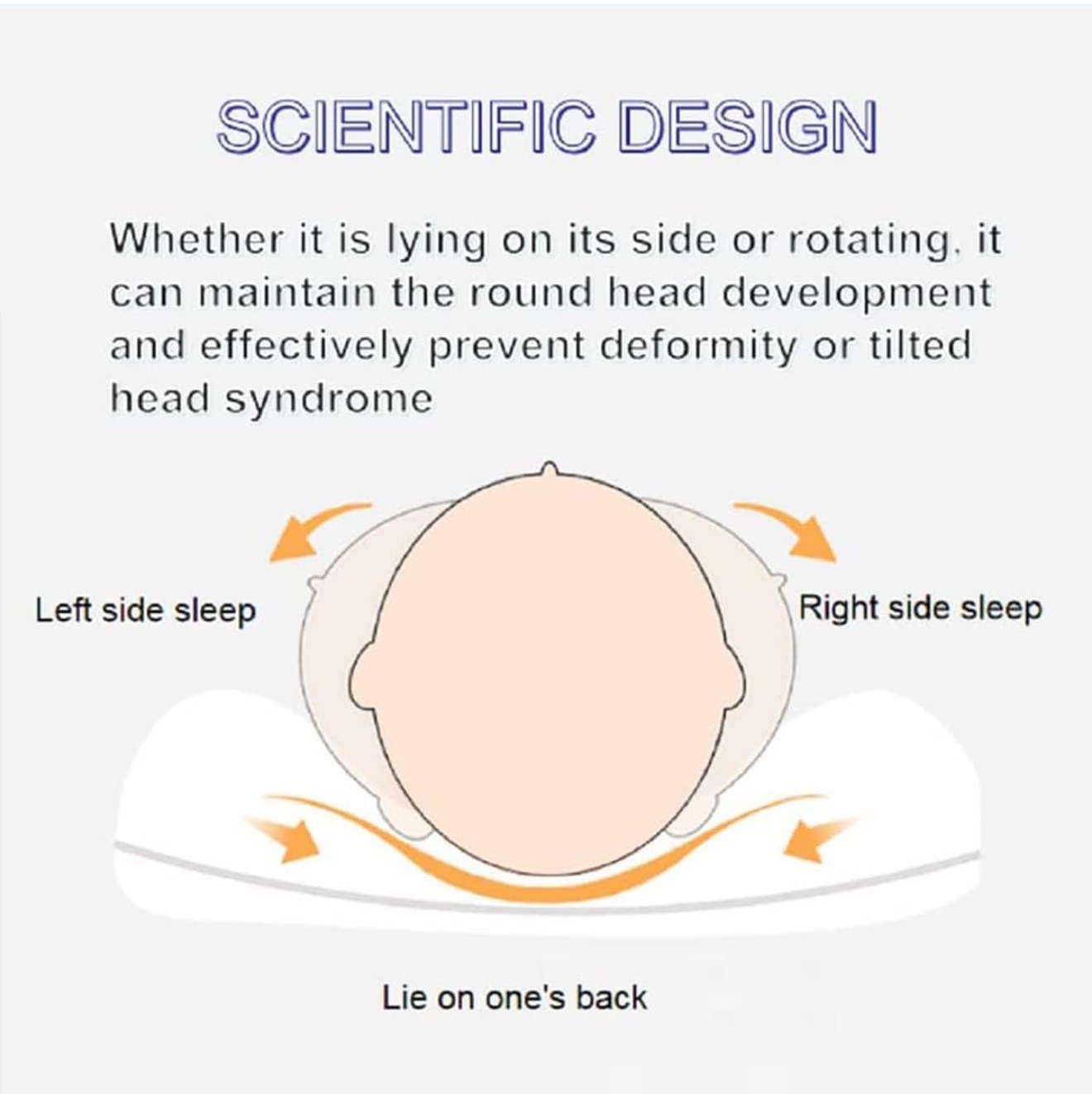 SCIENTIFIC DESIGN

Whether it is lying on its side or rotating, it can maintain the round head development and effectively prevent deformity or tilted head syndrome

Left side sleep

Right side sleep

Lie on one's back